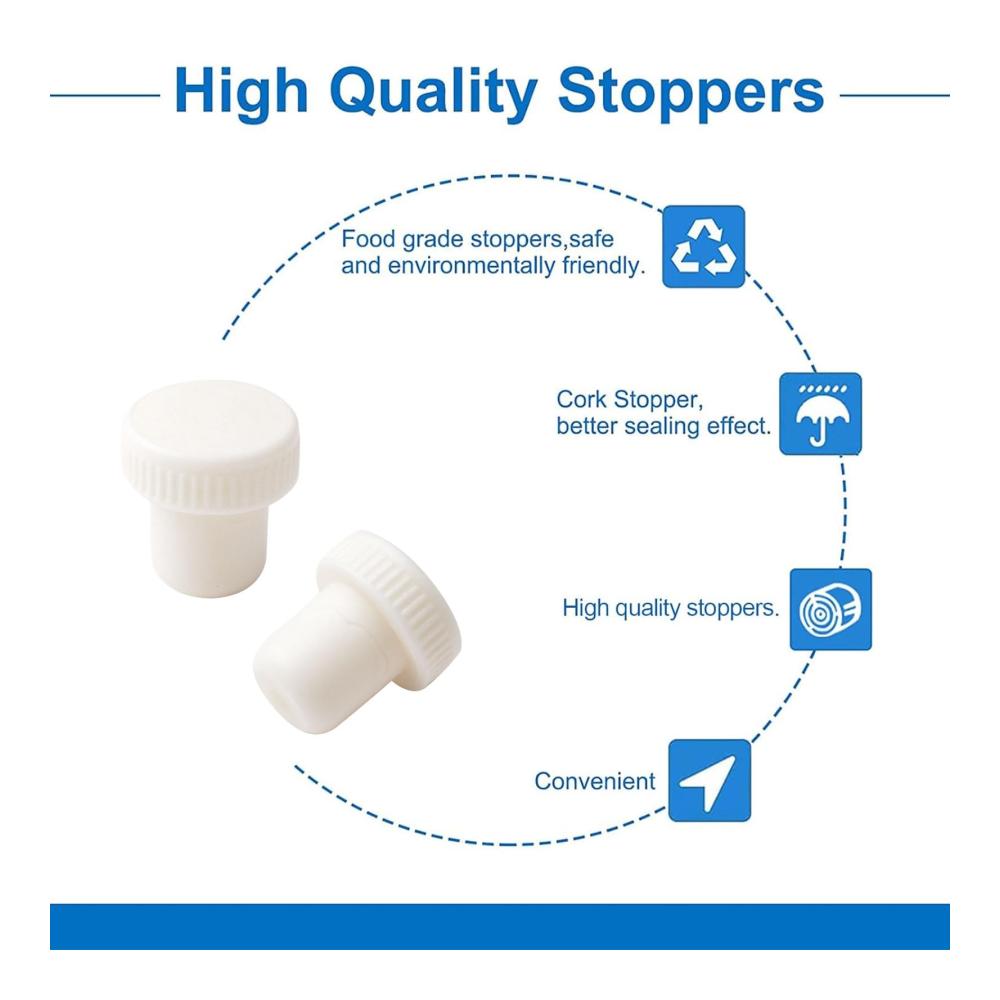 High Quality Stoppers

Food grade stoppers,safe and environmentally friendly.

Cork Stopper, better sealing effect.

High quality stoppers.

Convenient